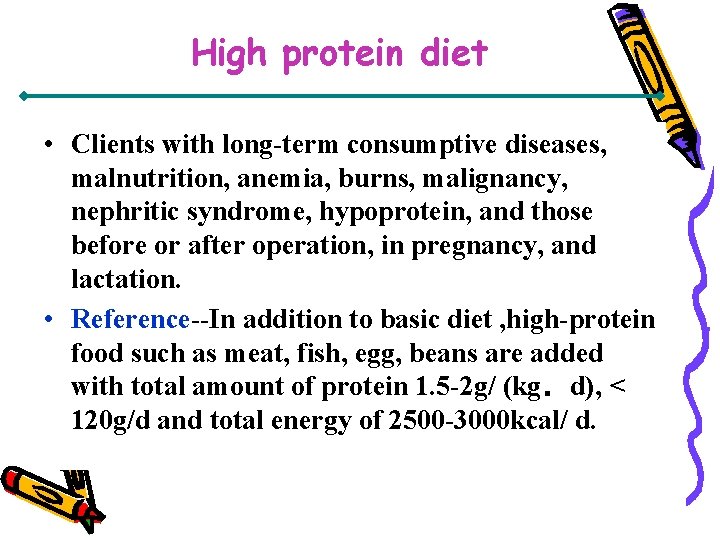 High protein diet

• Clients with long-term consumptive diseases, malnutrition, anemia, burns, malignancy, nephritic syndrome, hypoprotein, and those before or after operation, in pregnancy, and lactation.

• Reference--In addition to basic diet ,high-protein food such as meat, fish, egg, beans are added with total amount of protein 1.5-2g/ (kg． d), < 120g/d and total energy of 2500-3000kcal/ d.